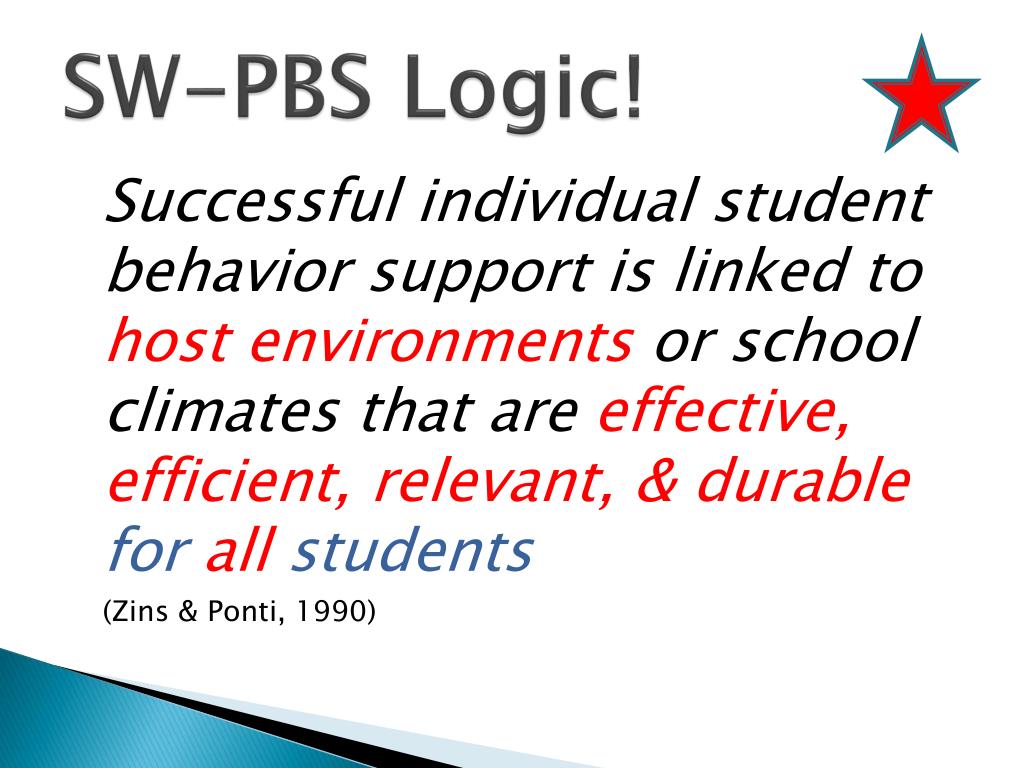 SW-PBS Logic!

Successful individual student behavior support is linked to host environments or school climates that are effective, efficient, relevant, & durable for all students

(Zins & Ponti, 1990)